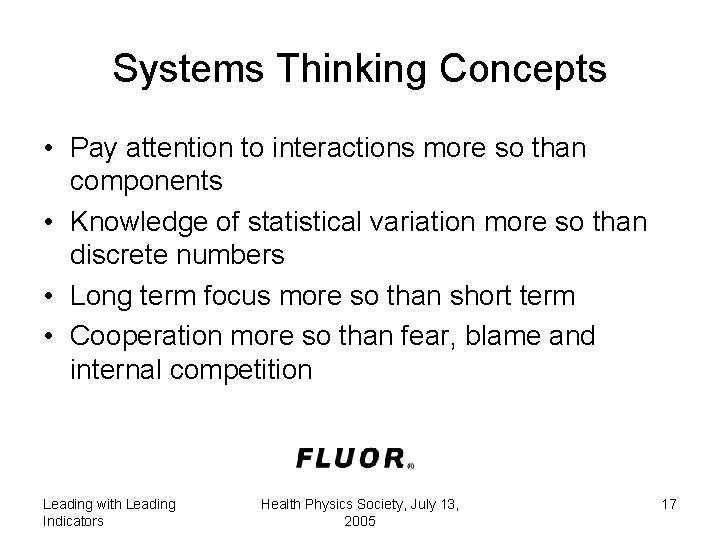 Systems Thinking Concepts

• Pay attention to interactions more so than components

• Knowledge of statistical variation more so than discrete numbers

• Long term focus more so than short term

• Cooperation more so than fear, blame and internal competition

FLUOR®

Leading with Leading Indicators

Health Physics Society, July 13, 2005

17